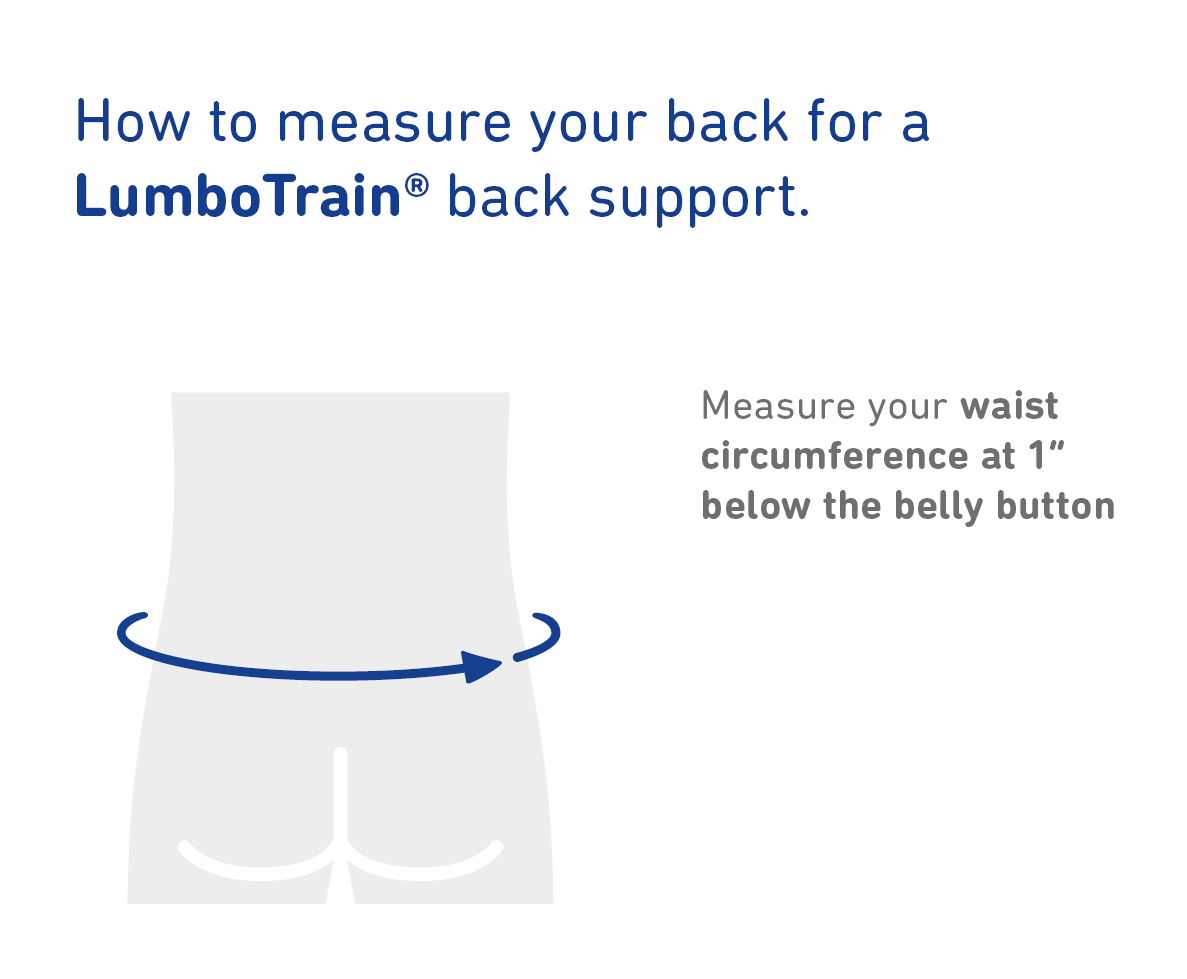 How to measure your back for a LumboTrain® back support.

Measure your waist circumference at 1" below the belly button